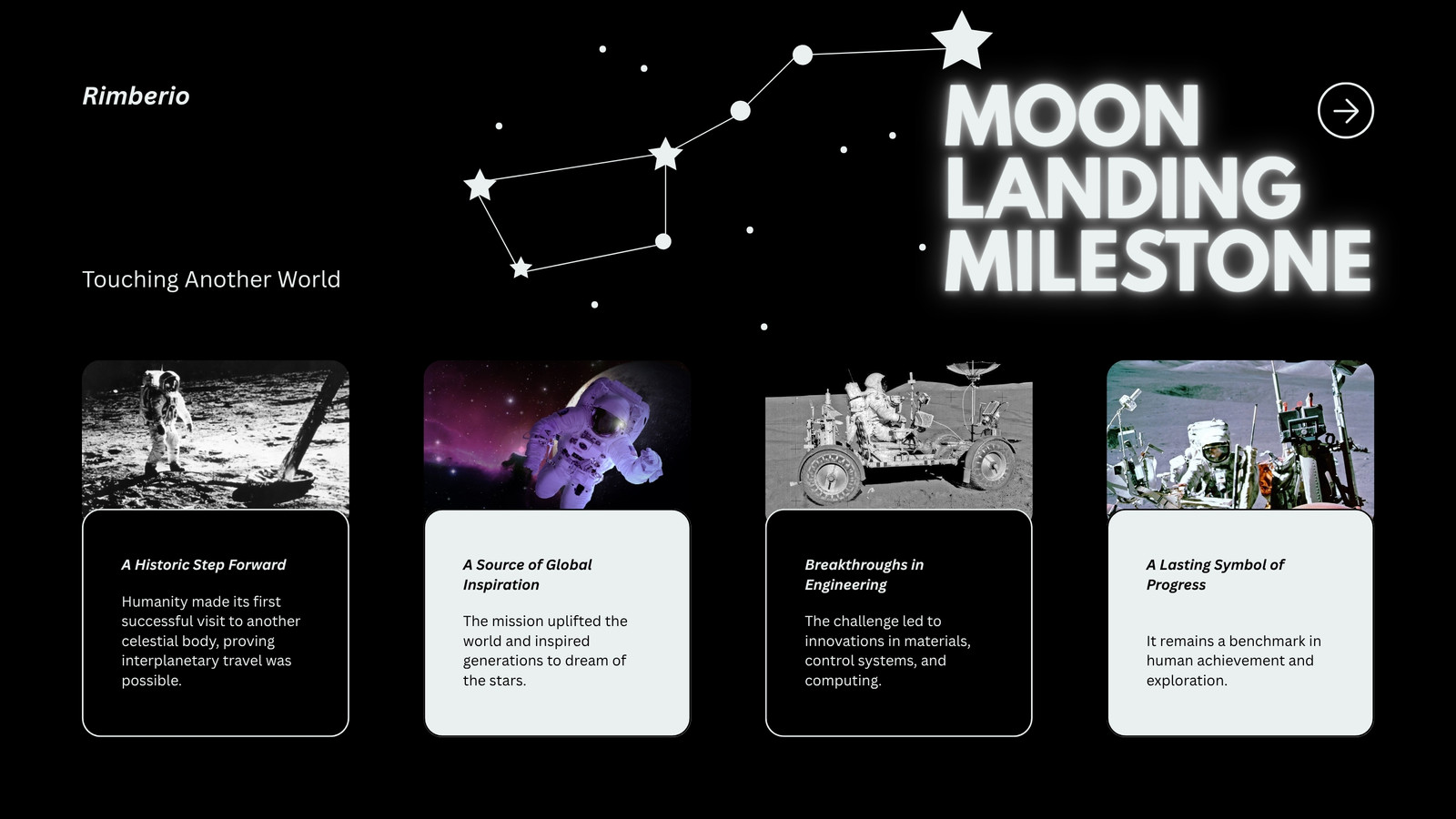 Rimberio

MOON LANDING MILESTONE

Touching Another World

A Historic Step Forward

Humanity made its first successful visit to another celestial body, proving interplanetary travel was possible.

A Source of Global Inspiration

The mission uplifted the world and inspired generations to dream of the stars.

Breakthroughs in Engineering

The challenge led to innovations in materials, control systems, and computing.

A Lasting Symbol of Progress

It remains a benchmark in human achievement and exploration.